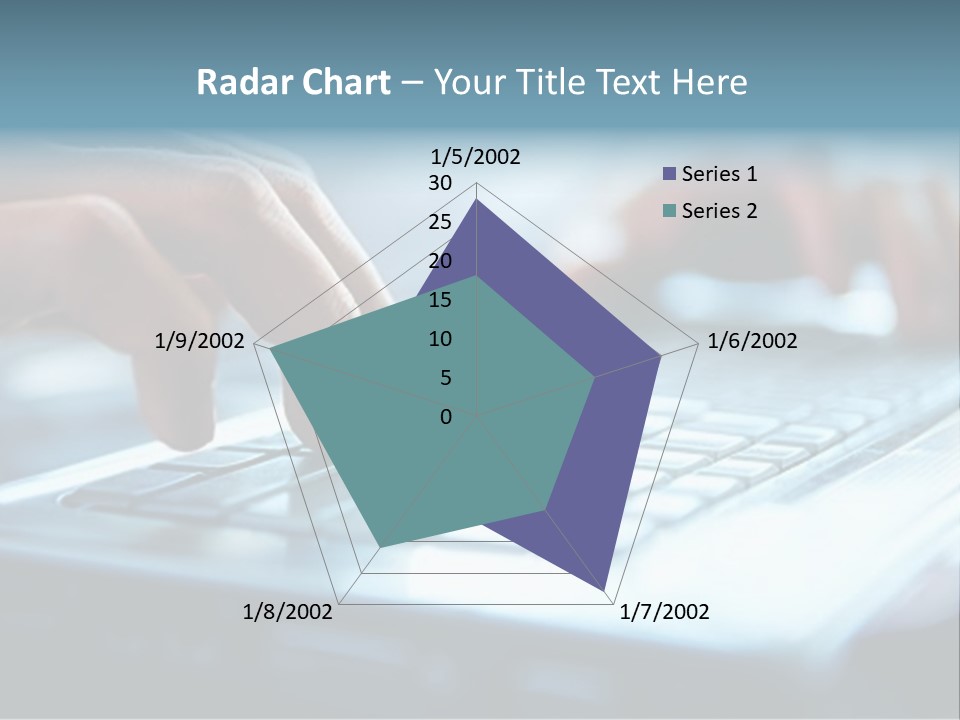 Radar Chart – Your Title Text Here

1/5/2002
30
25
20
15
10
5
0
1/6/2002
1/7/2002
1/8/2002
1/9/2002

Series 1
Series 2